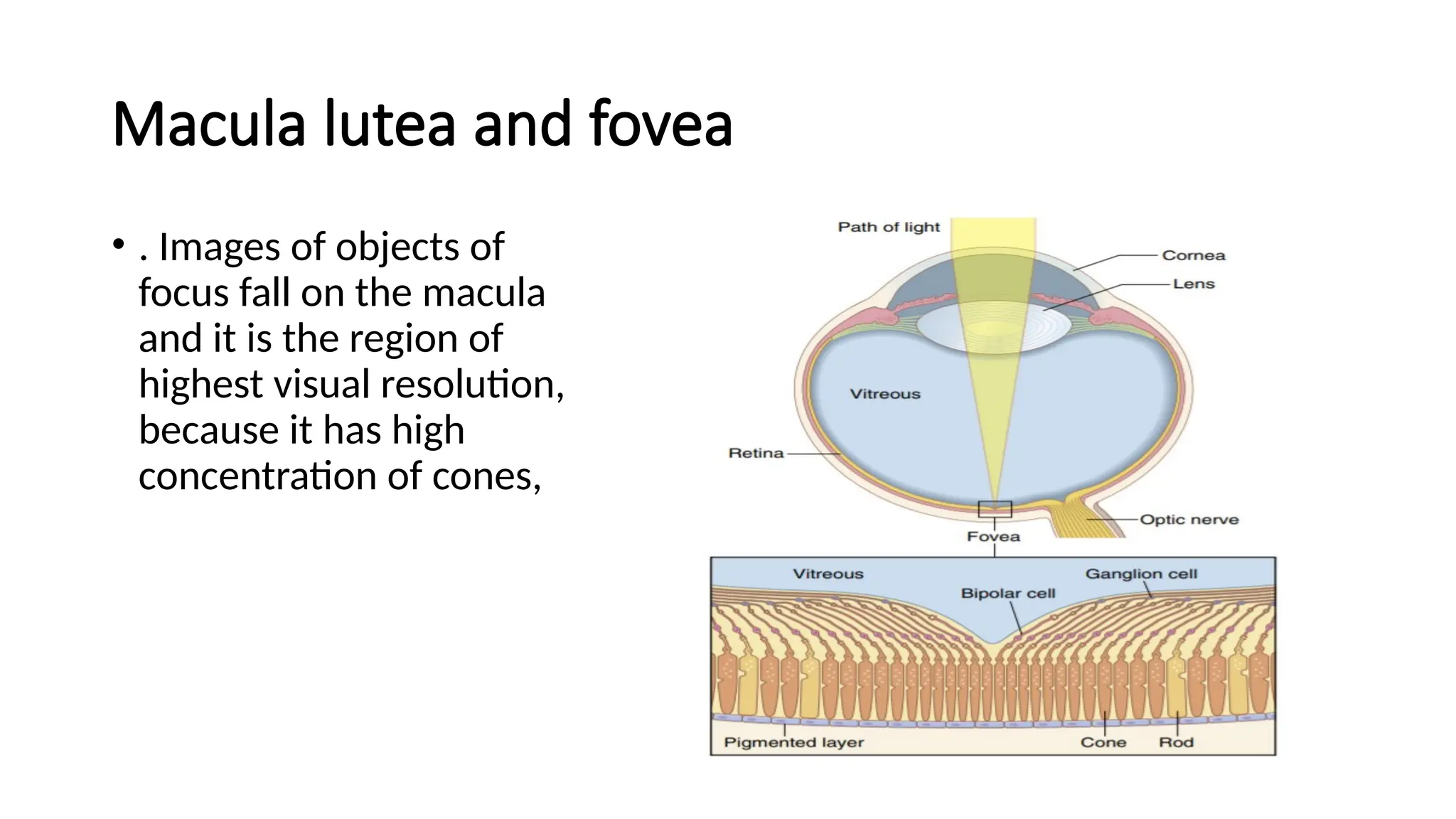 Macula lutea and fovea

• . Images of objects of focus fall on the macula and it is the region of highest visual resolution, because it has high concentration of cones,

Path of light
Cornea
Lens
Vitreous
Retina
Optic nerve
Fovea
Vitreous
Ganglion cell
Bipolar cell
Pigmented layer
Cone
Rod